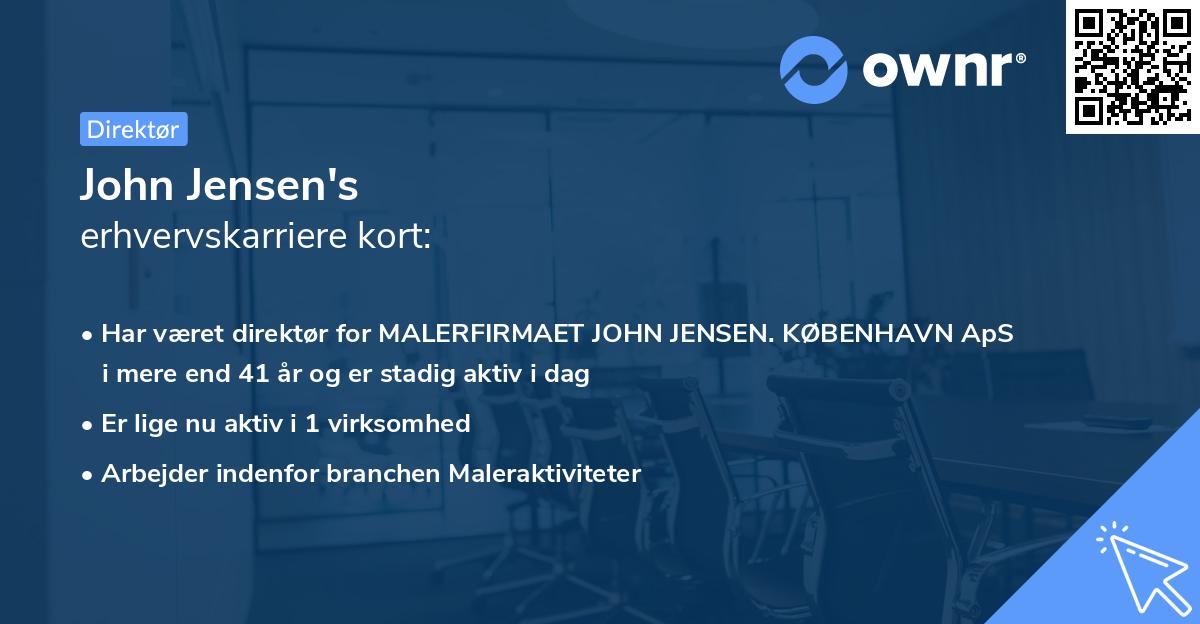 ownr®

Direktør

John Jensen's
erhvervskarriere kort:

• Har været direktør for MALERFIRMAET JOHN JENSEN. KØBENHAVN ApS i mere end 41 år og er stadig aktiv i dag
• Er lige nu aktiv i 1 virksomhed
• Arbejder indenfor branchen Maleraktiviteter